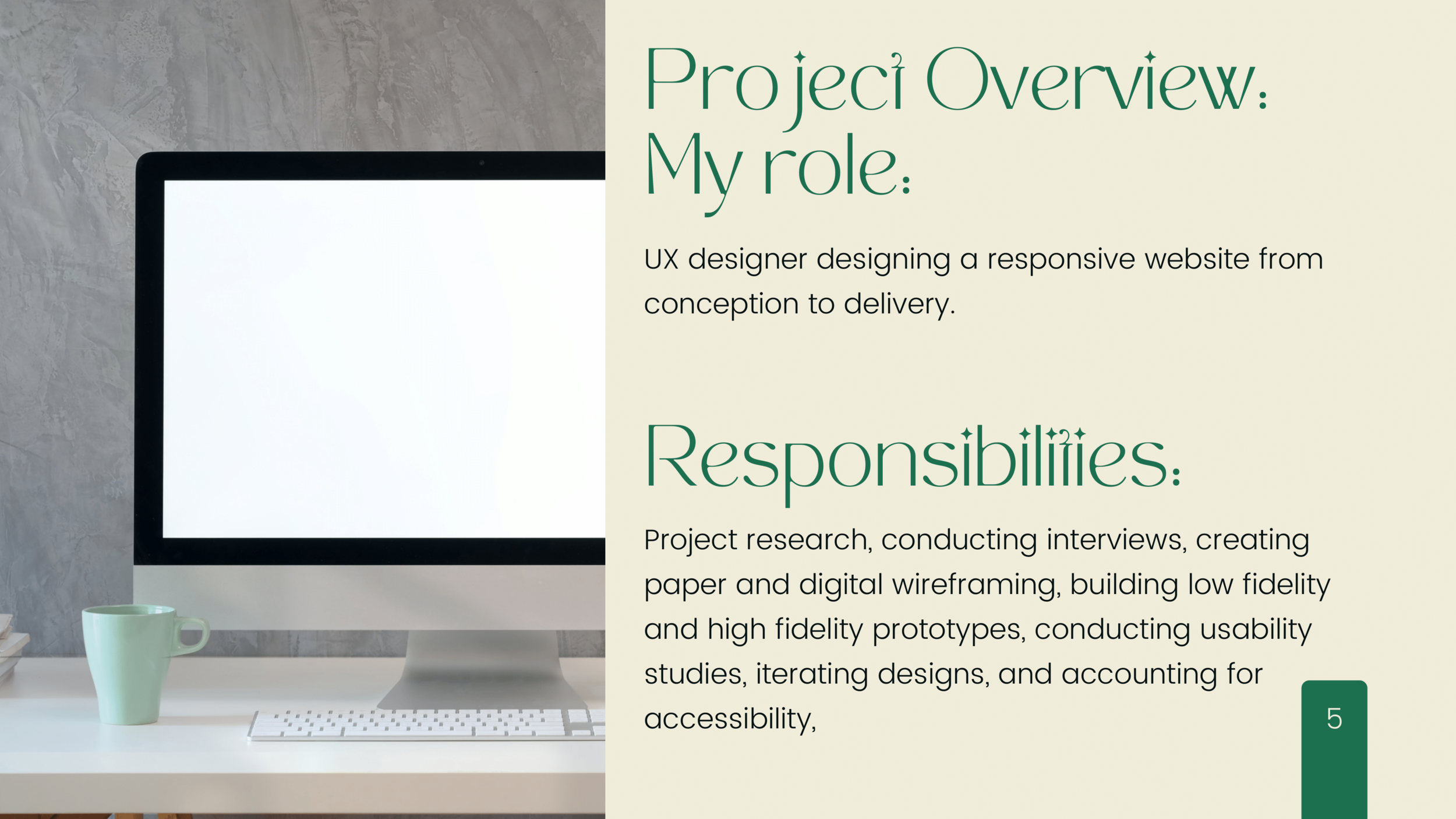 Project Overview:
My role:

UX designer designing a responsive website from conception to delivery.

Responsibilities:

Project research, conducting interviews, creating paper and digital wireframing, building low fidelity and high fidelity prototypes, conducting usability studies, iterating designs, and accounting for accessibility,

5